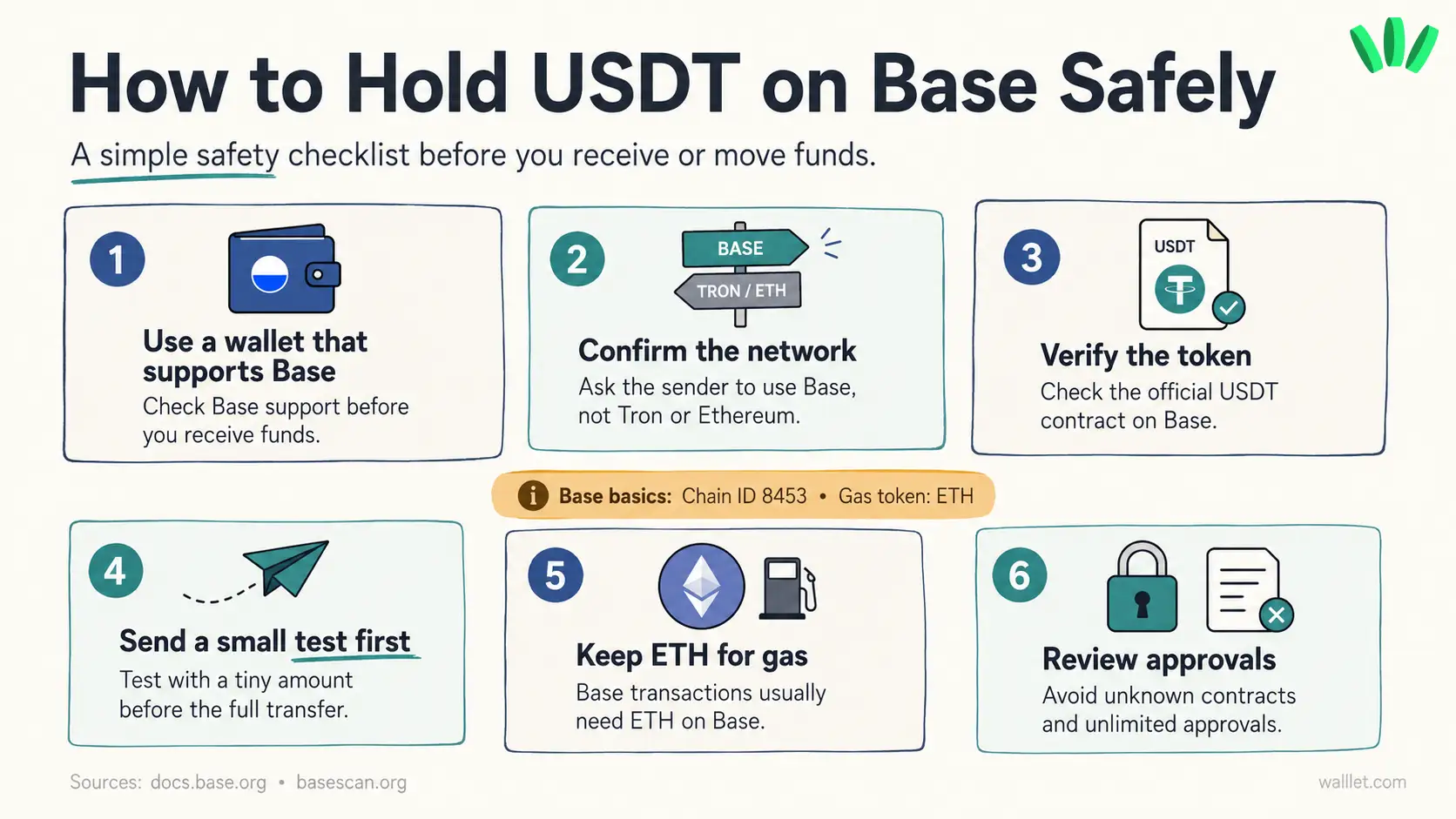 How to Hold USDT on Base Safely

A simple safety checklist before you receive or move funds.

1

Use a wallet that supports Base

Check Base support before you receive funds.

2

BASE

TRON / ETH

Confirm the network

Ask the sender to use Base, not Tron or Ethereum.

3

USDT

Verify the token

Check the official USDT contract on Base.

Base basics: Chain ID 8453 • Gas token: ETH

4

Send a small test first

Test with a tiny amount before the full transfer.

5

Keep ETH for gas

Base transactions usually need ETH on Base.

6

Review approvals

Avoid unknown contracts and unlimited approvals.

Sources: docs.base.org • basescan.org

wallet.com